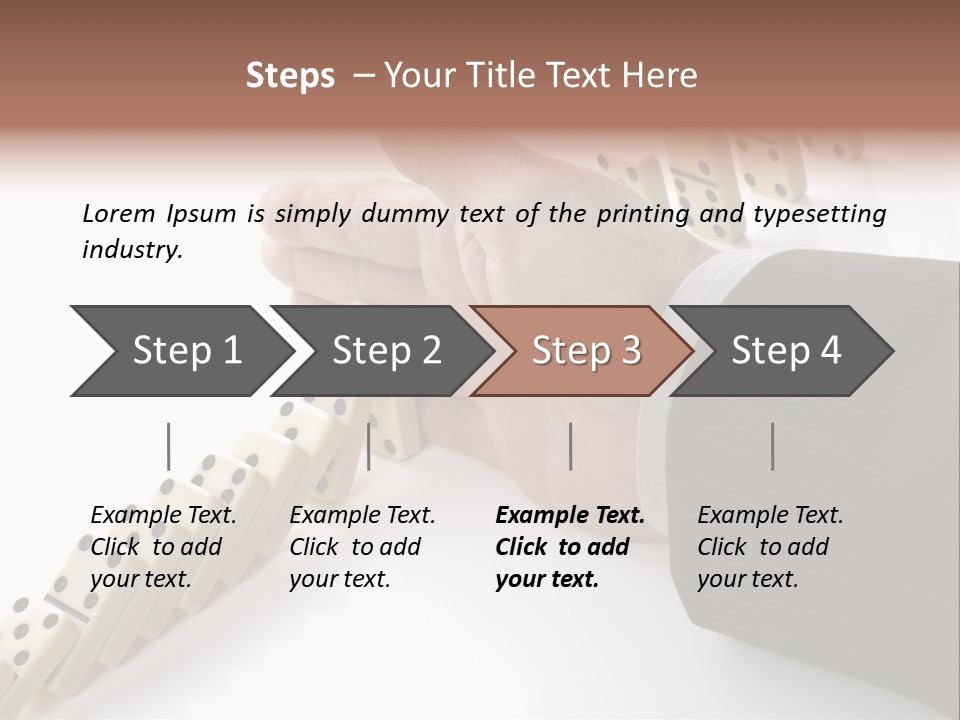 Steps – Your Title Text Here

Lorem Ipsum is simply dummy text of the printing and typesetting industry.

Step 1
Step 2
Step 3
Step 4

Example Text. Click to add your text.

Example Text. Click to add your text.

Example Text. Click to add your text.

Example Text. Click to add your text.